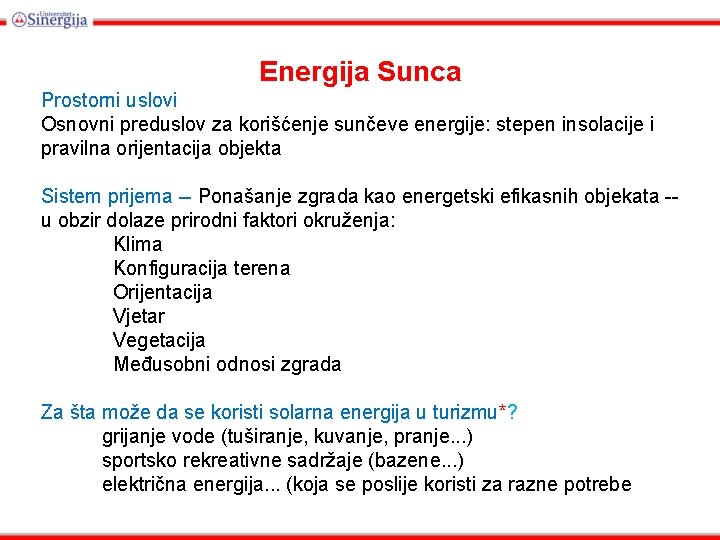 Univerzitet Sinergija

Energija Sunca

Prostorni uslovi
Osnovni preduslov za korišćenje sunčeve energije: stepen insolacije i pravilna orijentacija objekta

Sistem prijema – Ponašanje zgrada kao energetski efikasnih objekata -- u obzir dolaze prirodni faktori okruženja:
Klima
Konfiguracija terena
Orijentacija
Vjetar
Vegetacija
Međusobni odnosi zgrada

Za šta može da se koristi solarna energija u turizmu*?
grijanje vode (tuširanje, kuvanje, pranje...)
sportsko rekreativne sadržaje (bazene...)
električna energija... (koja se poslije koristi za razne potrebe